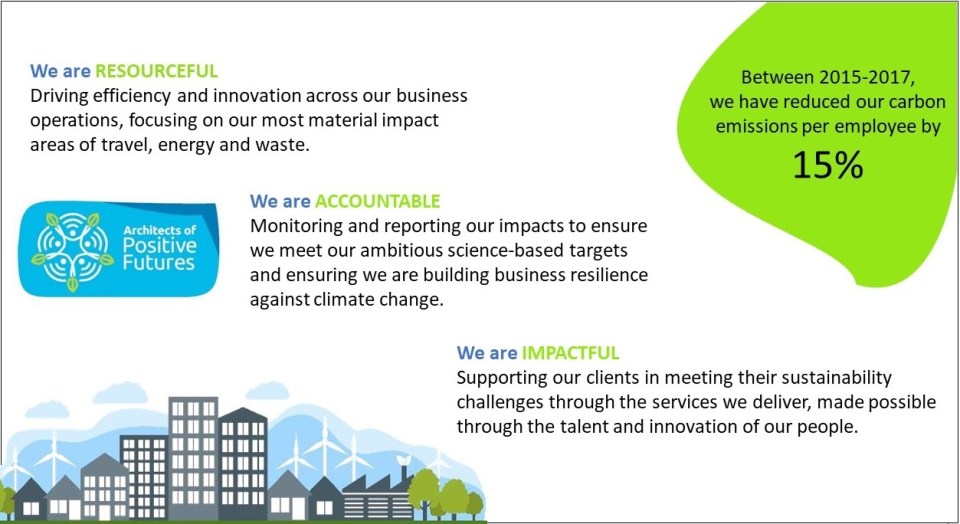 We are RESOURCEFUL
Driving efficiency and innovation across our business operations, focusing on our most material impact areas of travel, energy and waste.

Between 2015-2017, we have reduced our carbon emissions per employee by
15%

Architects of Positive Futures

We are ACCOUNTABLE
Monitoring and reporting our impacts to ensure we meet our ambitious science-based targets and ensuring we are building business resilience against climate change.

We are IMPACTFUL
Supporting our clients in meeting their sustainability challenges through the services we deliver, made possible through the talent and innovation of our people.